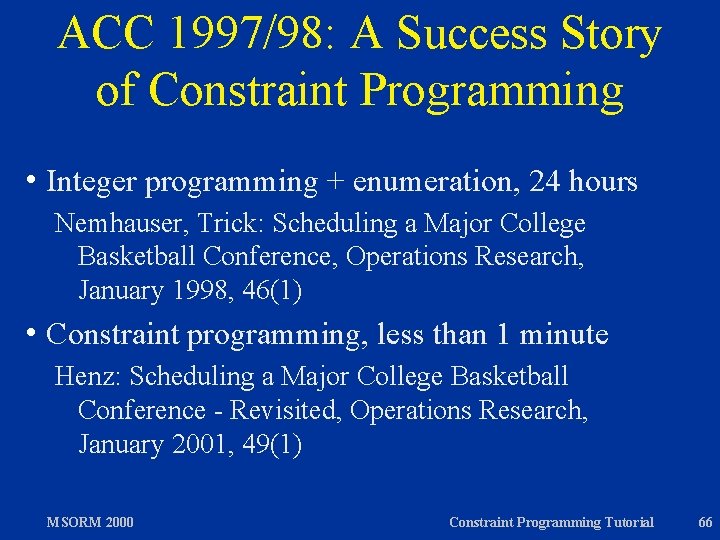 ACC 1997/98: A Success Story of Constraint Programming

• Integer programming + enumeration, 24 hours

Nemhauser, Trick: Scheduling a Major College Basketball Conference, Operations Research, January 1998, 46(1)

• Constraint programming, less than 1 minute

Henz: Scheduling a Major College Basketball Conference - Revisited, Operations Research, January 2001, 49(1)

MSORM 2000

Constraint Programming Tutorial

66